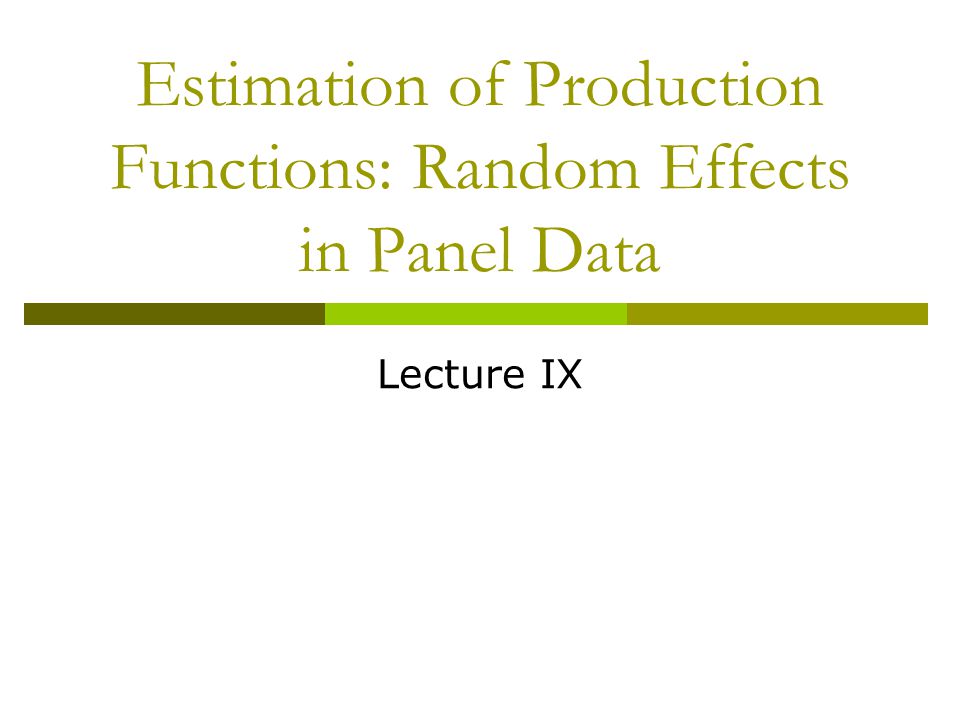 Estimation of Production Functions: Random Effects in Panel Data

Lecture IX